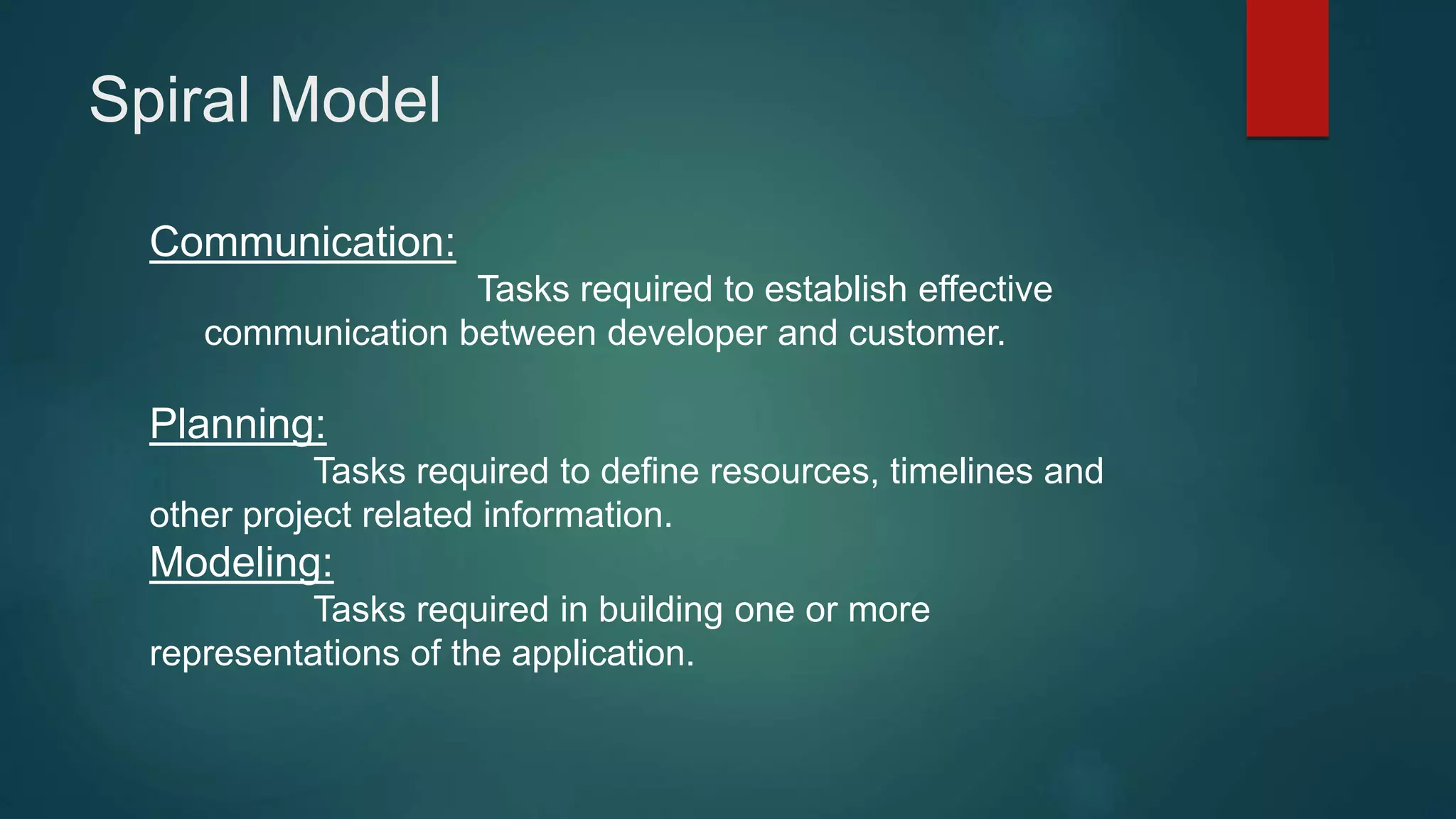 Spiral Model

Communication:

Tasks required to establish effective communication between developer and customer.

Planning:

Tasks required to define resources, timelines and other project related information.

Modeling:

Tasks required in building one or more representations of the application.